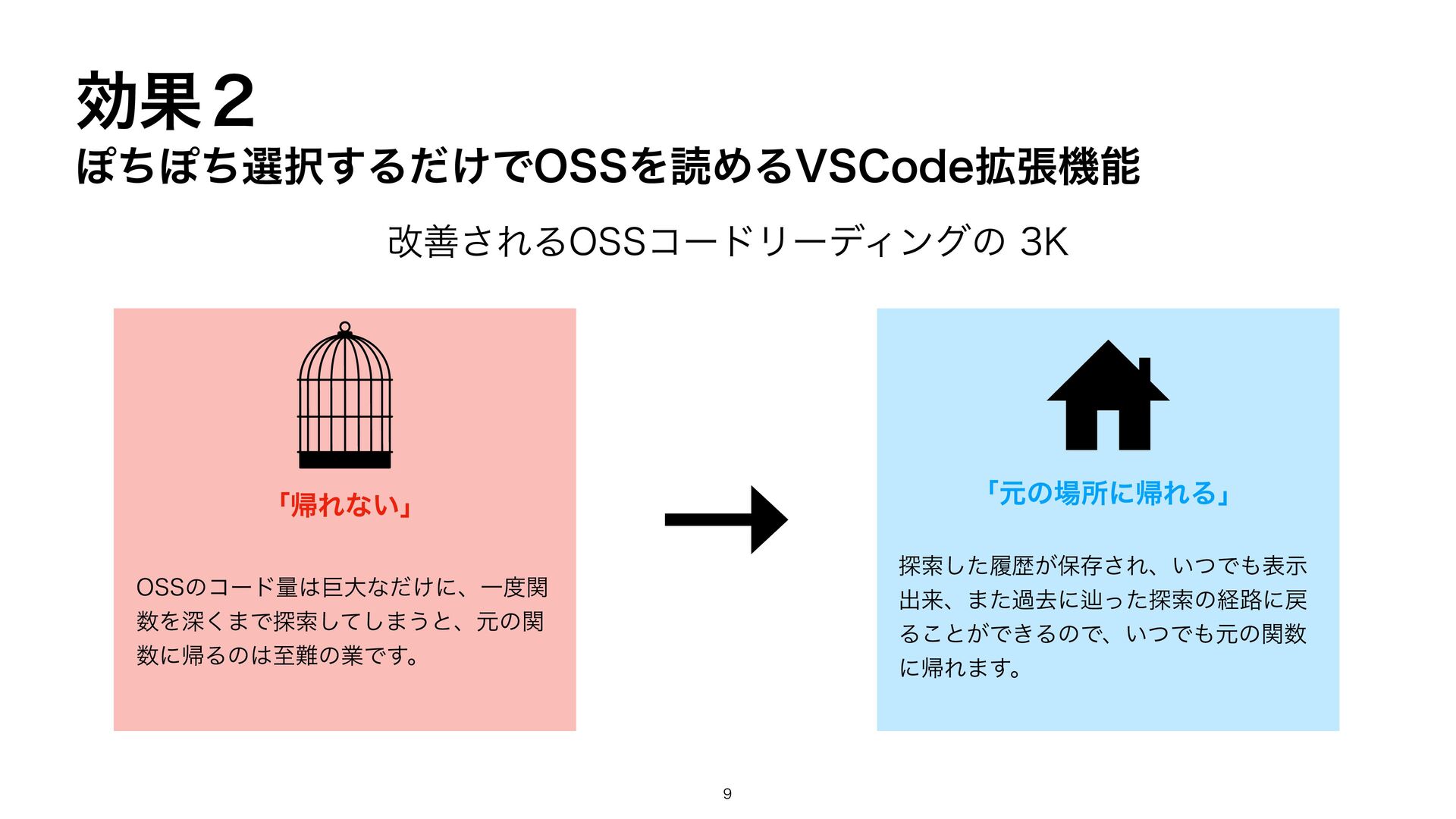 効果２
ぽちぽち選択するだけでOSSを読めるVSCode拡張機能

改善されるOSSコードリーディングの 3K

「帰れない」

OSSのコード量は巨大なだけに、一度関数を深くまで探索してしまうと、元の関数に帰るのは至難の業です。

「元の場所に帰れる」

探索した履歴が保存され、いつでも表示出来、また過去に辿った探索の経路に戻ることができるので、いつでも元の関数に帰れます。

9